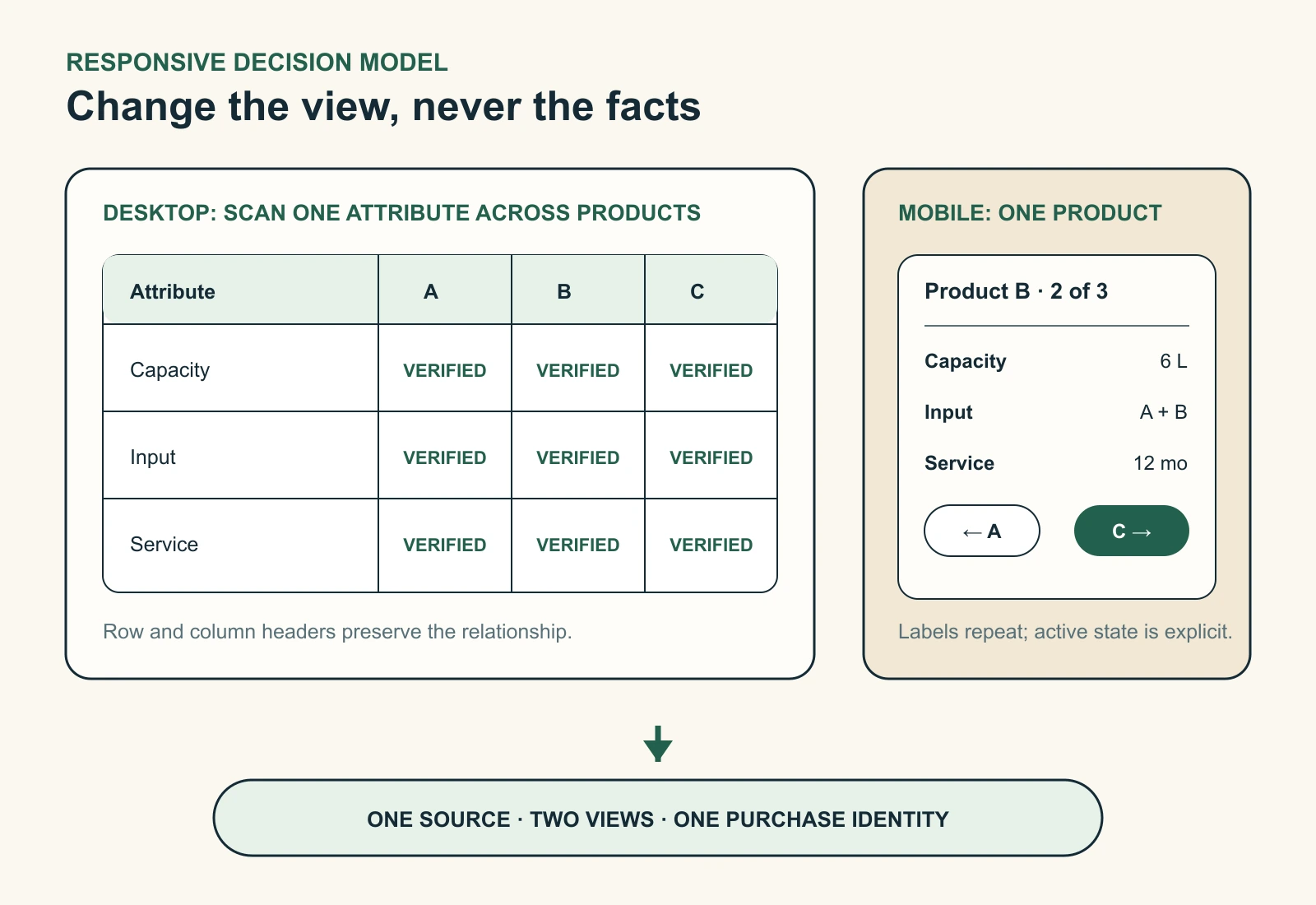 RESPONSIVE DECISION MODEL

Change the view, never the facts

DESKTOP: SCAN ONE ATTRIBUTE ACROSS PRODUCTS

| Attribute | A | B | C |
|---|---|---|---|
| Capacity | VERIFIED | VERIFIED | VERIFIED |
| Input | VERIFIED | VERIFIED | VERIFIED |
| Service | VERIFIED | VERIFIED | VERIFIED |

Row and column headers preserve the relationship.

MOBILE: ONE PRODUCT

Product B · 2 of 3

Capacity 6 L

Input A + B

Service 12 mo

← A

C →

Labels repeat; active state is explicit.

ONE SOURCE · TWO VIEWS · ONE PURCHASE IDENTITY